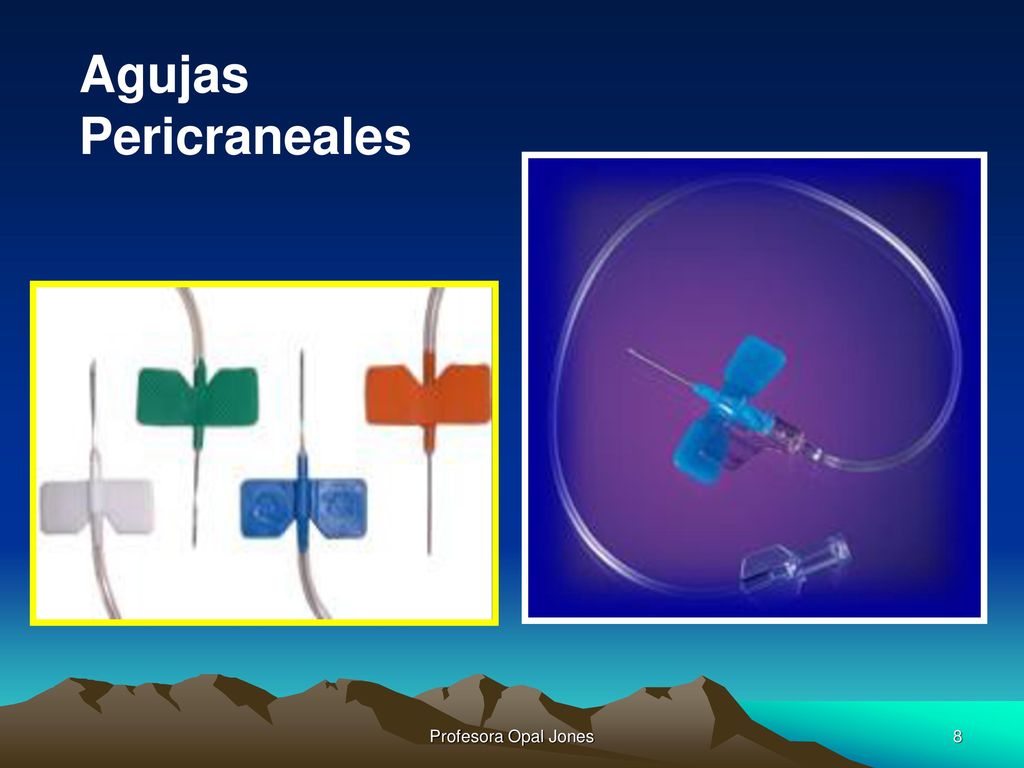 Agujas Pericraneales

Profesora Opal Jones

8